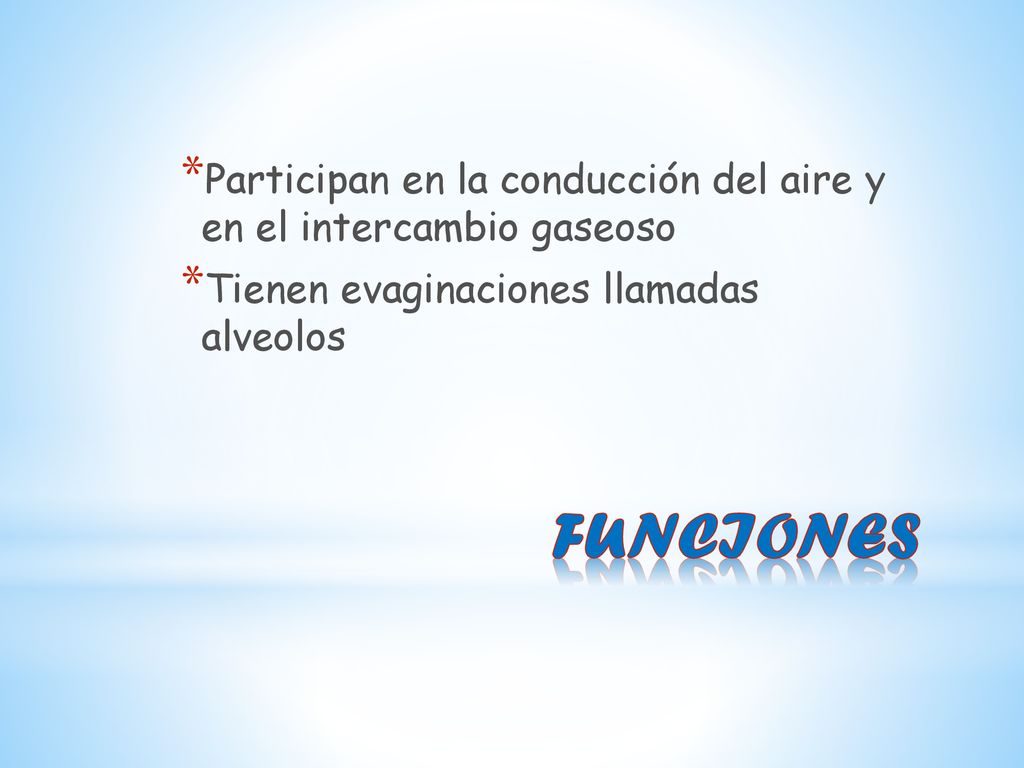 *Participan en la conducción del aire y en el intercambio gaseoso

*Tienen evaginaciones llamadas alveolos

FUNCIONES